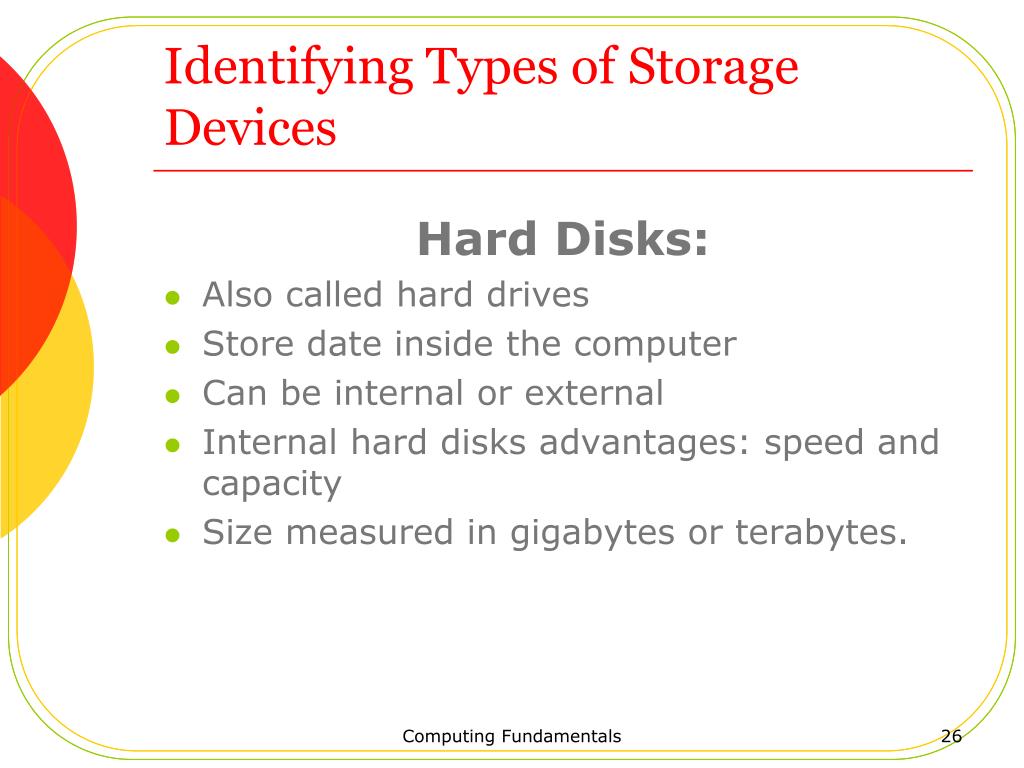 Identifying Types of Storage Devices

Hard Disks:

- Also called hard drives
- Store date inside the computer
- Can be internal or external
- Internal hard disks advantages: speed and capacity
- Size measured in gigabytes or terabytes.

Computing Fundamentals

26